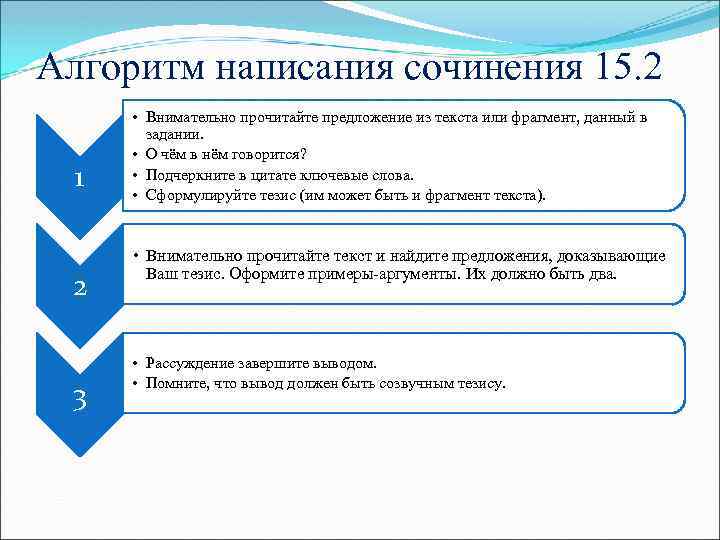 Алгоритм написания сочинения 15.2

1

• Внимательно прочитайте предложение из текста или фрагмент, данный в задании.
• О чём в нём говорится?
• Подчеркните в цитате ключевые слова.
• Сформулируйте тезис (им может быть и фрагмент текста).

2

• Внимательно прочитайте текст и найдите предложения, доказывающие Ваш тезис. Оформите примеры-аргументы. Их должно быть два.

3

• Рассуждение завершите выводом.
• Помните, что вывод должен быть созвучным тезису.